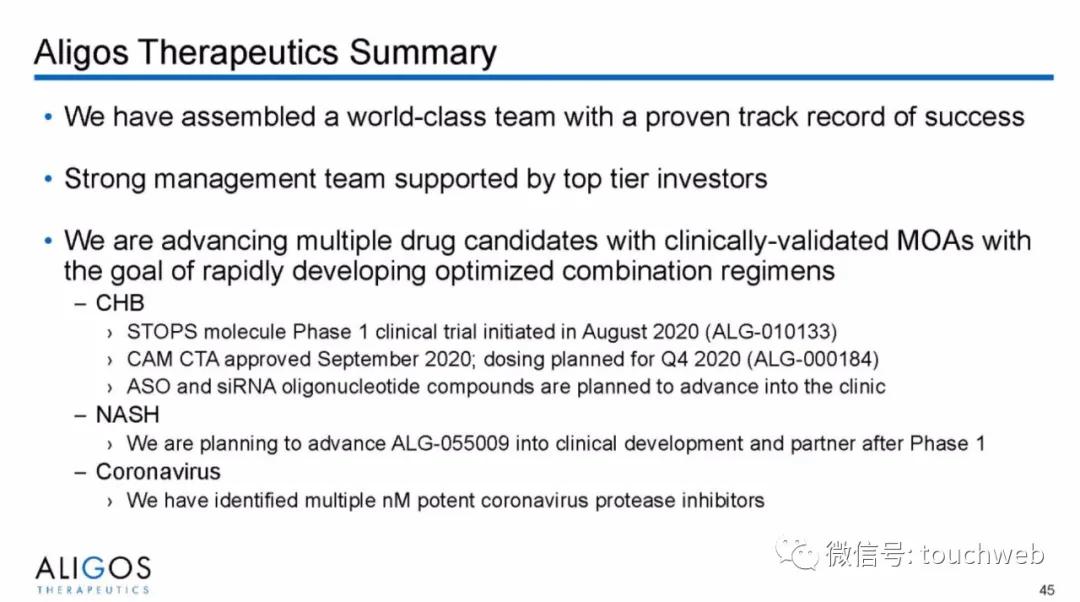 Aligos Therapeutics Summary

• We have assembled a world-class team with a proven track record of success

• Strong management team supported by top tier investors

• We are advancing multiple drug candidates with clinically-validated MOAs with the goal of rapidly developing optimized combination regimens

– CHB

› STOPS molecule Phase 1 clinical trial initiated in August 2020 (ALG-010133)

› CAM CTA approved September 2020; dosing planned for Q4 2020 (ALG-000184)

› ASO and siRNA oligonucleotide compounds are planned to advance into the clinic

– NASH

› We are planning to advance ALG-055009 into clinical development and partner after Phase 1

– Coronavirus

› We have identified multiple nM potent coronavirus protease inhibitors

ALIGOS
THERAPEUTICS

微信号: touchweb

45